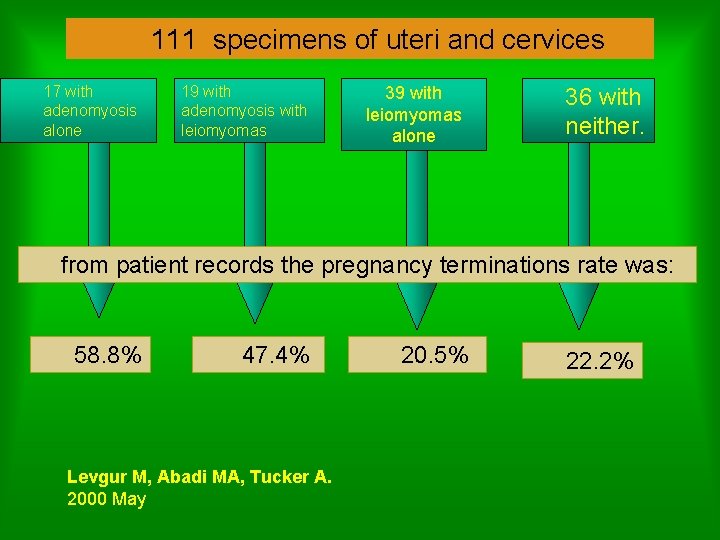 111 specimens of uteri and cervices

17 with adenomyosis alone

19 with adenomyosis with leiomyomas

39 with leiomyomas alone

36 with neither.

from patient records the pregnancy terminations rate was:

58.8%

47.4%

20.5%

22.2%

Levgur M, Abadi MA, Tucker A.
2000 May